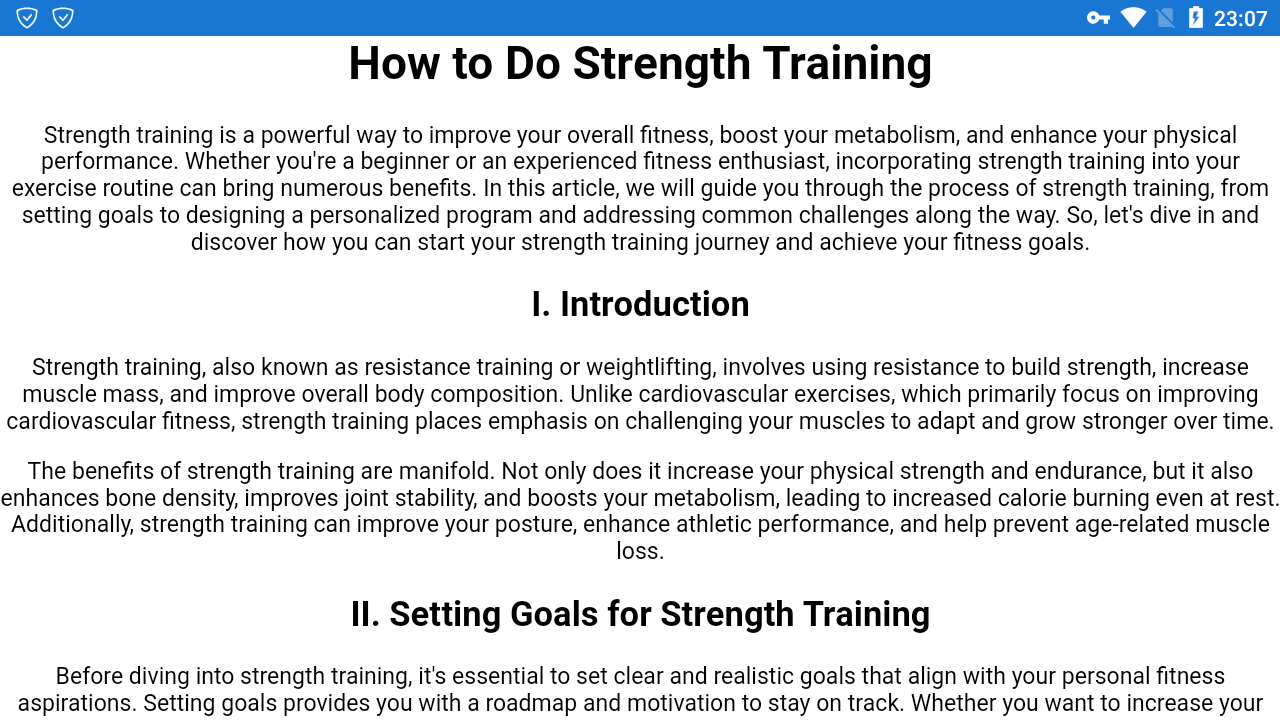 23:07

How to Do Strength Training

Strength training is a powerful way to improve your overall fitness, boost your metabolism, and enhance your physical performance. Whether you're a beginner or an experienced fitness enthusiast, incorporating strength training into your exercise routine can bring numerous benefits. In this article, we will guide you through the process of strength training, from setting goals to designing a personalized program and addressing common challenges along the way. So, let's dive in and discover how you can start your strength training journey and achieve your fitness goals.

I. Introduction

Strength training, also known as resistance training or weightlifting, involves using resistance to build strength, increase muscle mass, and improve overall body composition. Unlike cardiovascular exercises, which primarily focus on improving cardiovascular fitness, strength training places emphasis on challenging your muscles to adapt and grow stronger over time.

The benefits of strength training are manifold. Not only does it increase your physical strength and endurance, but it also enhances bone density, improves joint stability, and boosts your metabolism, leading to increased calorie burning even at rest. Additionally, strength training can improve your posture, enhance athletic performance, and help prevent age-related muscle loss.

II. Setting Goals for Strength Training

Before diving into strength training, it's essential to set clear and realistic goals that align with your personal fitness aspirations. Setting goals provides you with a roadmap and motivation to stay on track. Whether you want to increase your